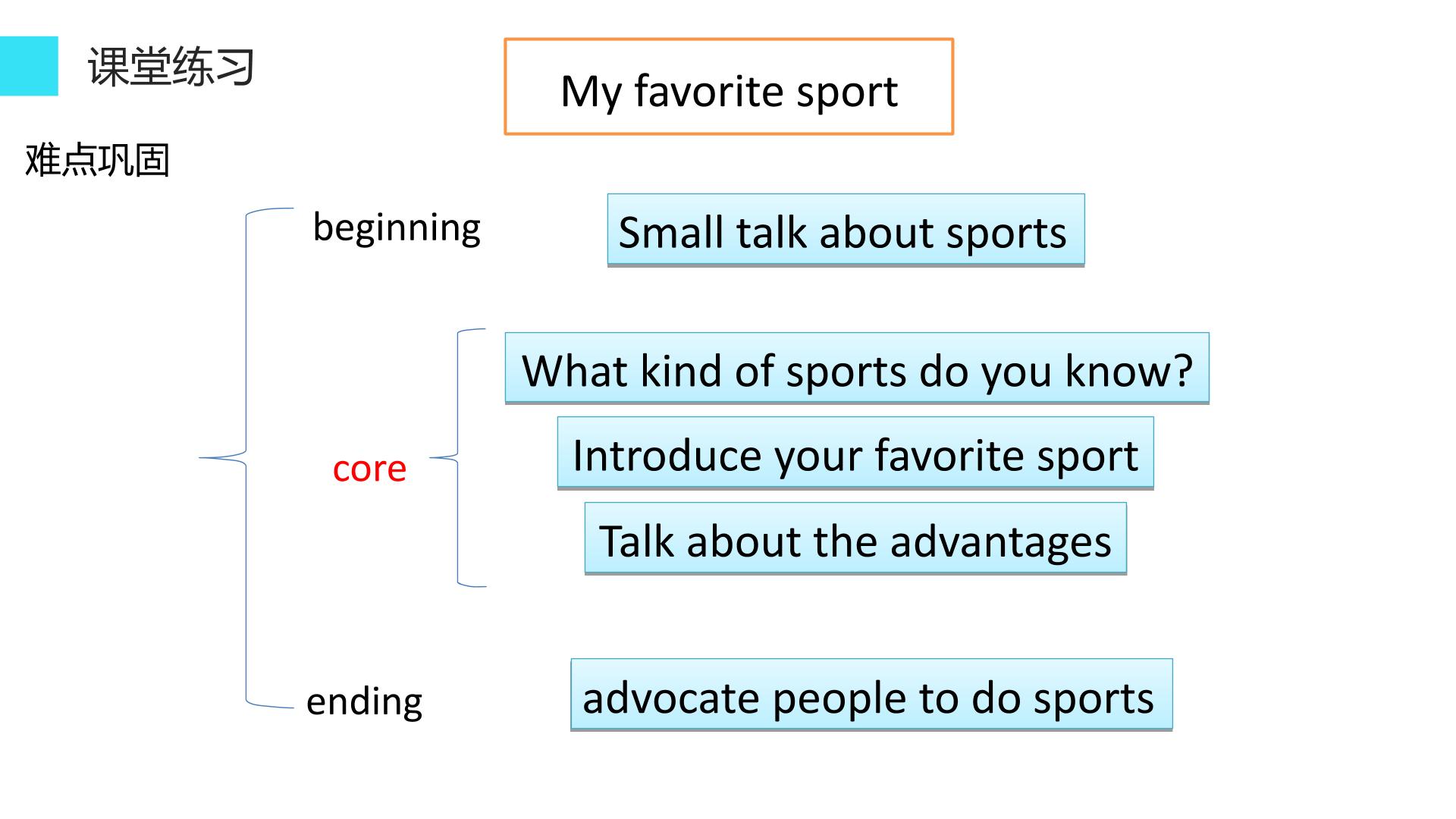 课堂练习

My favorite sport

难点巩固

beginning

Small talk about sports

core

What kind of sports do you know?

Introduce your favorite sport

Talk about the advantages

ending

advocate people to do sports